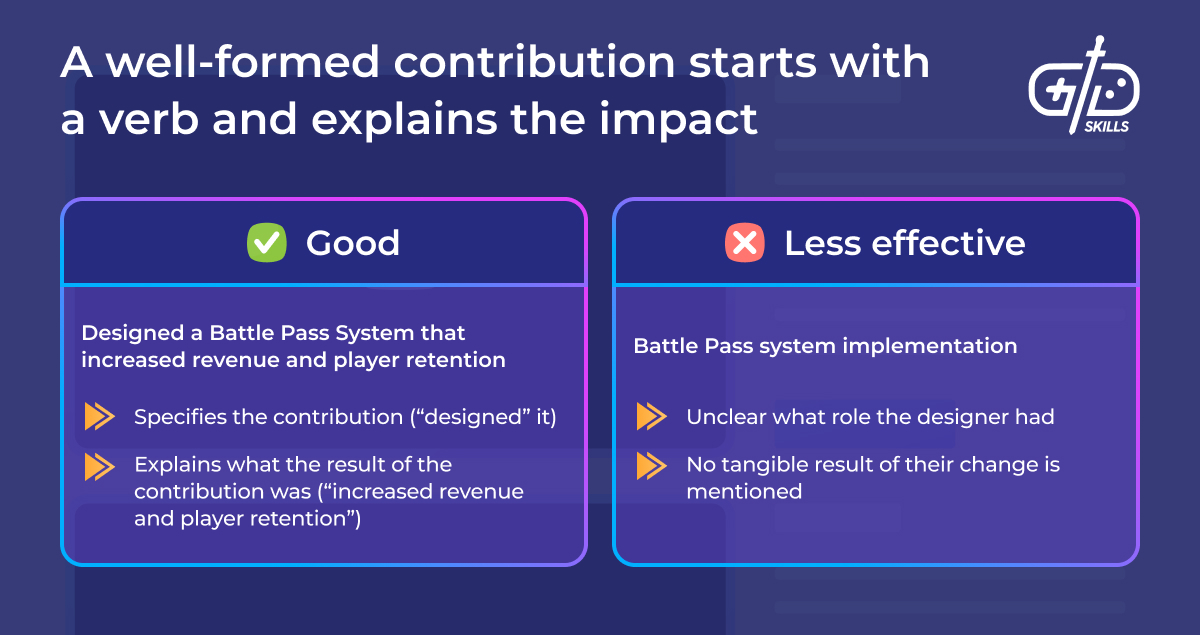 A well-formed contribution starts with a verb and explains the impact

SKILLS

Good

Designed a Battle Pass System that increased revenue and player retention

Specifies the contribution (“designed” it)

Explains what the result of the contribution was (“increased revenue and player retention”)

Less effective

Battle Pass system implementation

Unclear what role the designer had

No tangible result of their change is mentioned